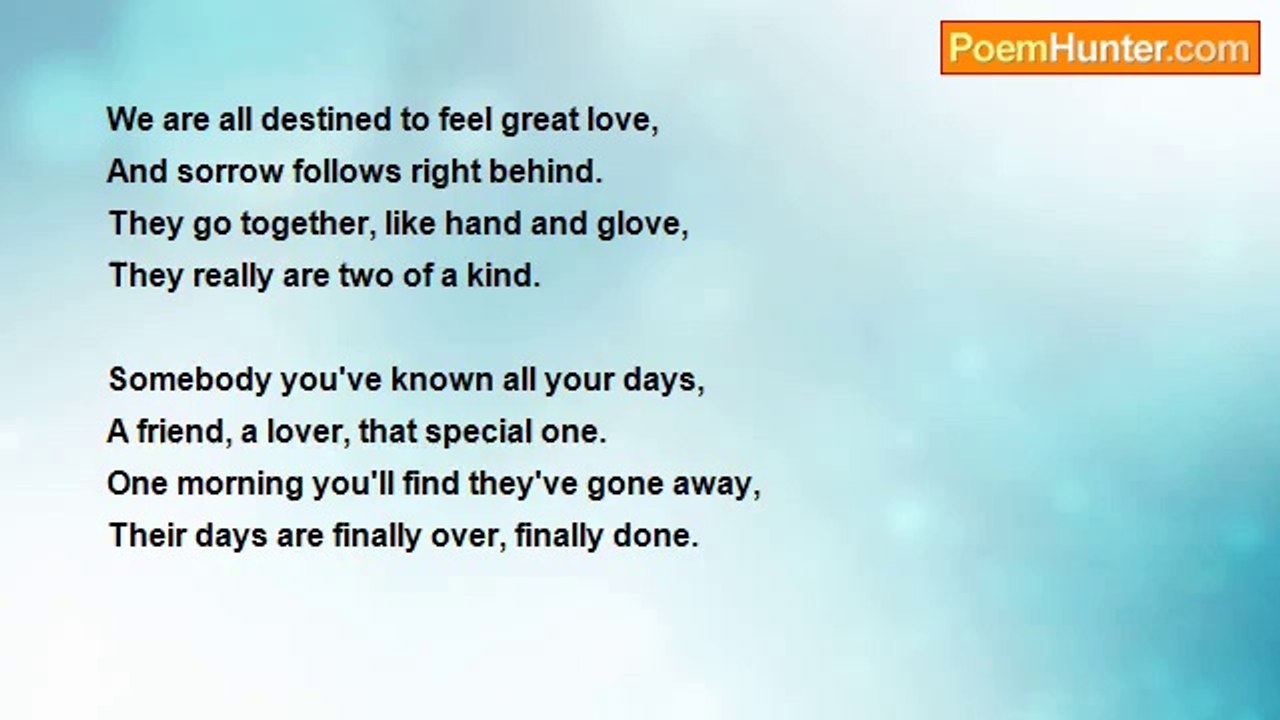 PoemHunter.com

We are all destined to feel great love,
And sorrow follows right behind.
They go together, like hand and glove,
They really are two of a kind.

Somebody you've known all your days,
A friend, a lover, that special one.
One morning you'll find they've gone away,
Their days are finally over, finally done.